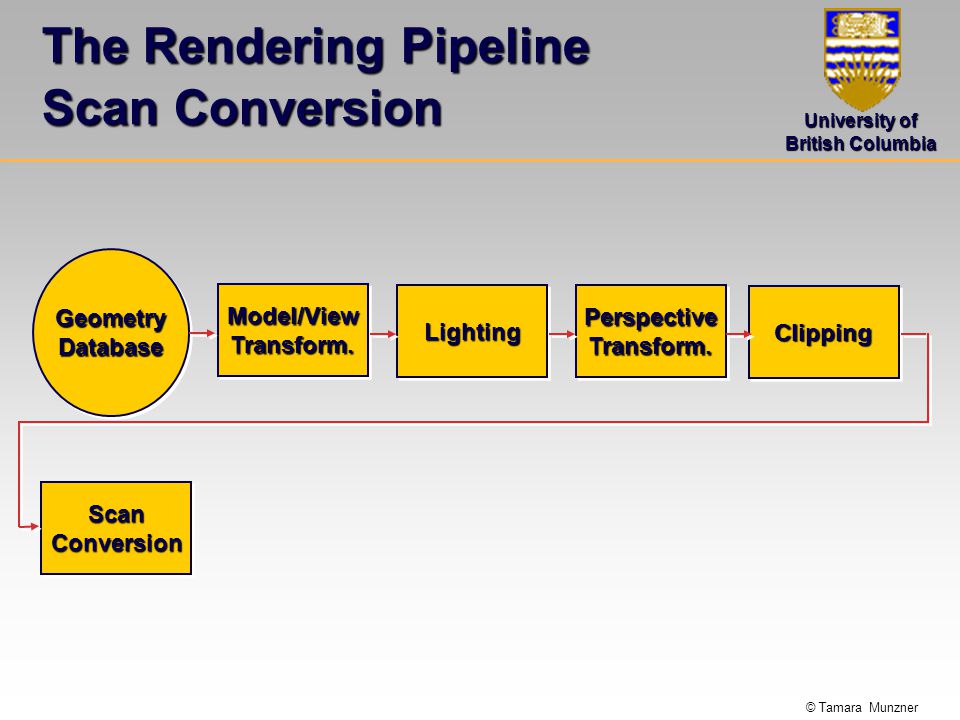 The Rendering Pipeline
Scan Conversion

University of
British Columbia

Geometry Database

Model/View Transform.

Lighting

Perspective Transform.

Clipping

Scan Conversion

© Tamara Munzner